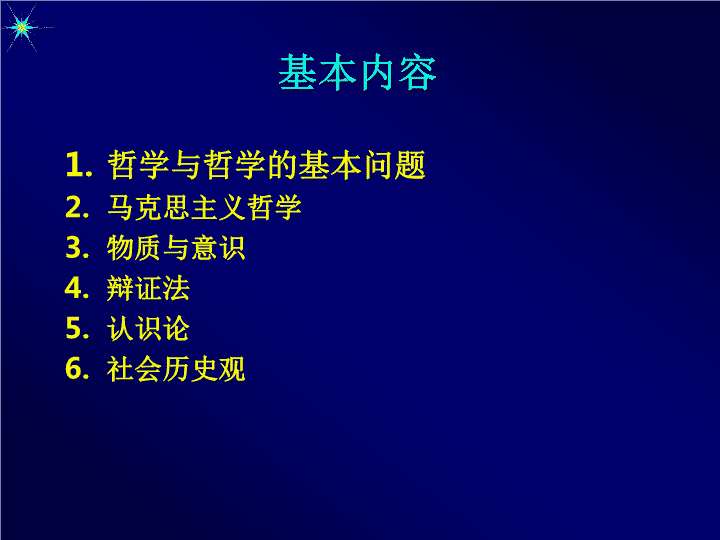 基本内容

1. 哲学与哲学的基本问题
2. 马克思主义哲学
3. 物质与意识
4. 辩证法
5. 认识论
6. 社会历史观